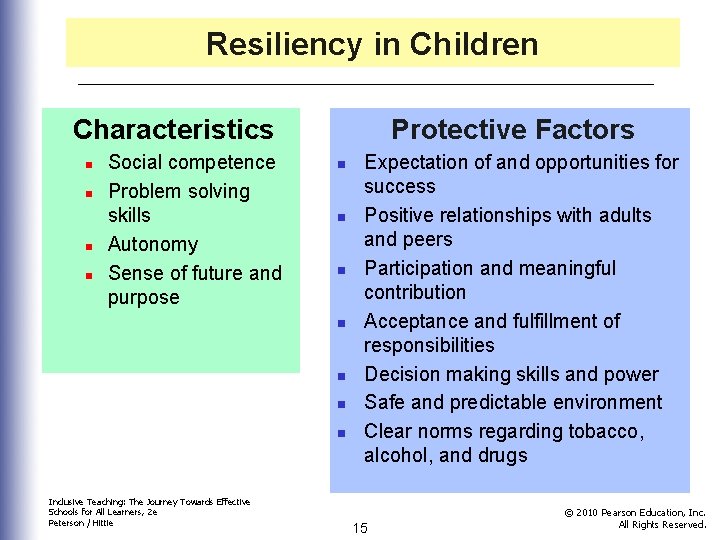 Resiliency in Children

Characteristics

- Social competence
- Problem solving skills
- Autonomy
- Sense of future and purpose

Protective Factors

- Expectation of and opportunities for success
- Positive relationships with adults and peers
- Participation and meaningful contribution
- Acceptance and fulfillment of responsibilities
- Decision making skills and power
- Safe and predictable environment
- Clear norms regarding tobacco, alcohol, and drugs

Inclusive Teaching: The Journey Towards Effective Schools for All Learners, 2e
Peterson / Hittie

15

© 2010 Pearson Education, Inc.
All Rights Reserved.